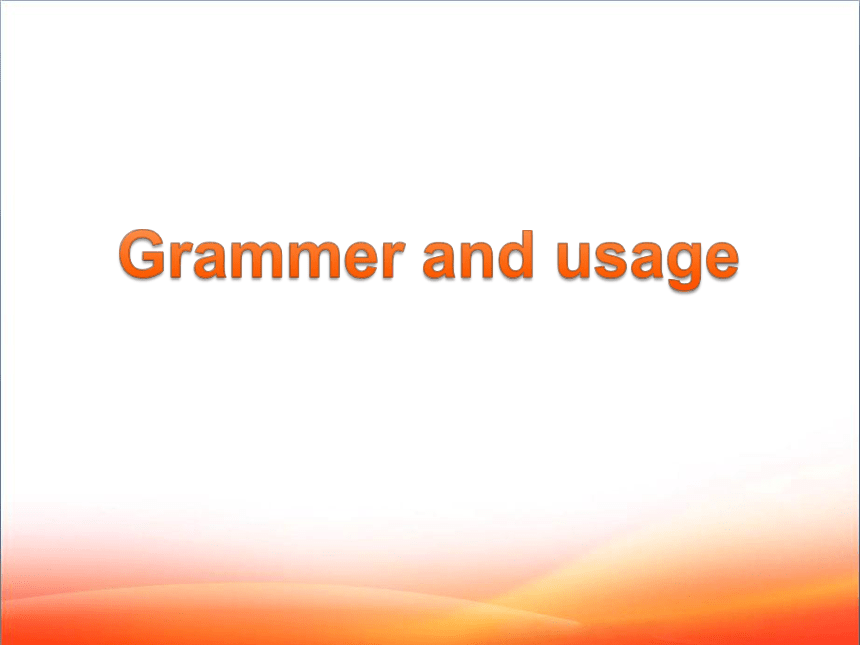 Grammer and usage